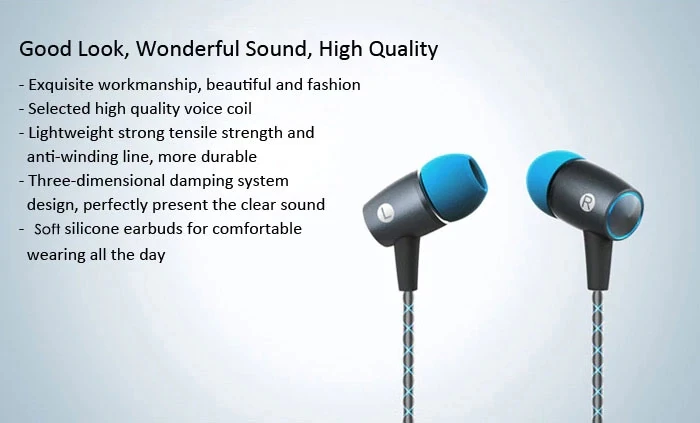 Good Look, Wonderful Sound, High Quality

- Exquisite workmanship, beautiful and fashion
- Selected high quality voice coil
- Lightweight strong tensile strength and anti-winding line, more durable
- Three-dimensional damping system design, perfectly present the clear sound
- Soft silicone earbuds for comfortable wearing all the day

L

R